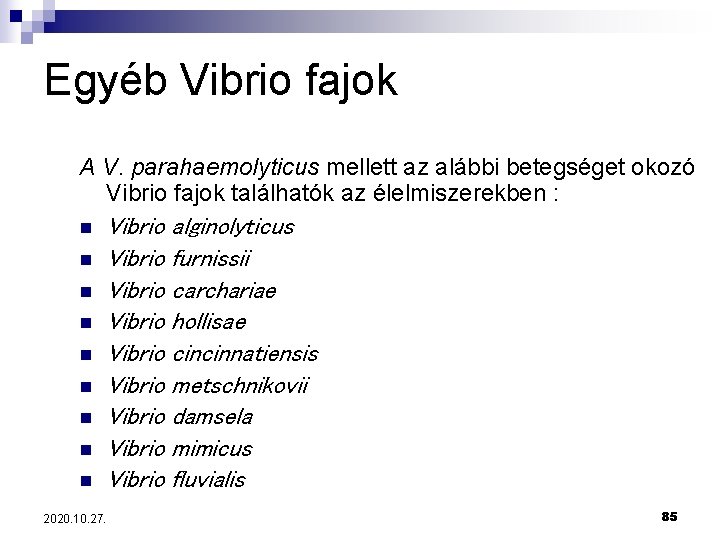 Egyéb Vibrio fajok

A V. parahaemolyticus mellett az alábbi betegséget okozó Vibrio fajok találhatók az élelmiszerekben :

- Vibrio alginolyticus
- Vibrio furnissii
- Vibrio carchariae
- Vibrio hollisae
- Vibrio cincinnatiensis
- Vibrio metschnikovii
- Vibrio damsela
- Vibrio mimicus
- Vibrio fluvialis

2020.10.27.

85